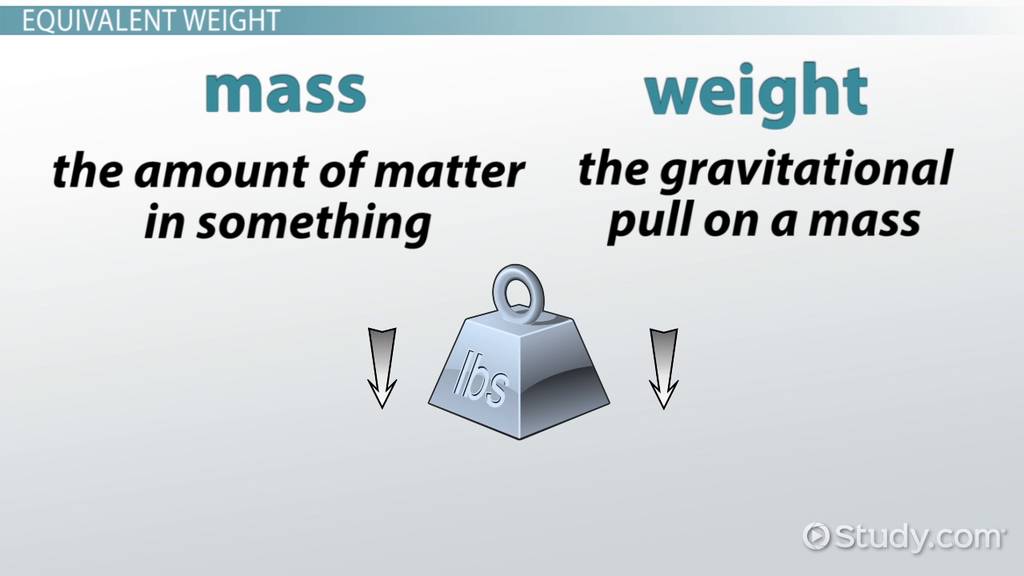 EQUIVALENT WEIGHT

mass

the amount of matter in something

weight

the gravitational pull on a mass

lbs

Study.com